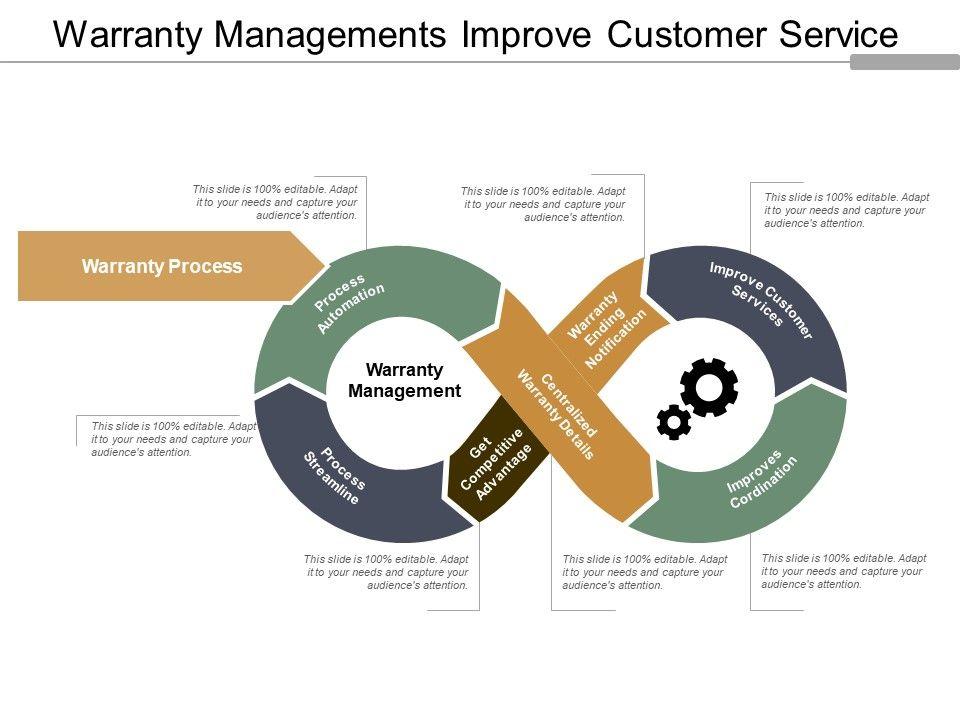 Warranty Managements Improve Customer Service

This slide is 100% editable. Adapt it to your needs and capture your audience's attention.

This slide is 100% editable. Adapt it to your needs and capture your audience's attention.

This slide is 100% editable. Adapt it to your needs and capture your audience's attention.

Warranty Process

Process Automation

Warranty Ending Notification

Improve Customer Services

Warranty Management

Centralized Warranty Details

This slide is 100% editable. Adapt it to your needs and capture your audience's attention.

Process Streamline

Get Competitive Advantage

Improves Cordination

This slide is 100% editable. Adapt it to your needs and capture your audience's attention.

This slide is 100% editable. Adapt it to your needs and capture your audience's attention.

This slide is 100% editable. Adapt it to your needs and capture your audience's attention.